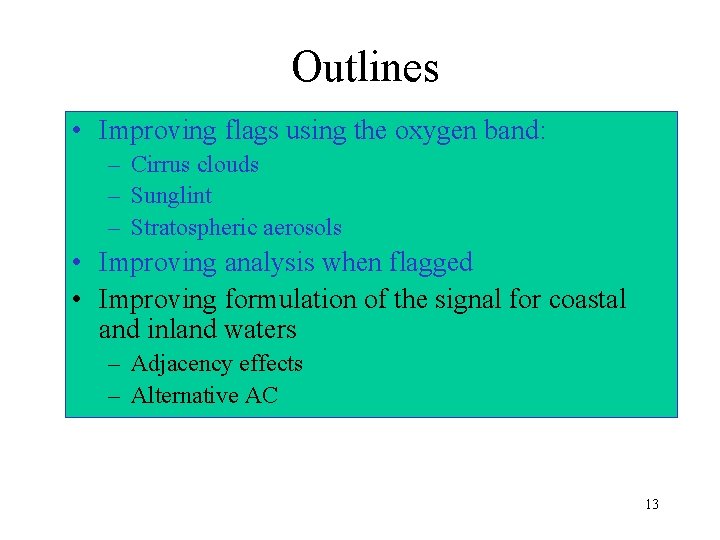 Outlines

• Improving flags using the oxygen band:
– Cirrus clouds
– Sunglint
– Stratospheric aerosols
• Improving analysis when flagged
• Improving formulation of the signal for coastal and inland waters
– Adjacency effects
– Alternative AC

13